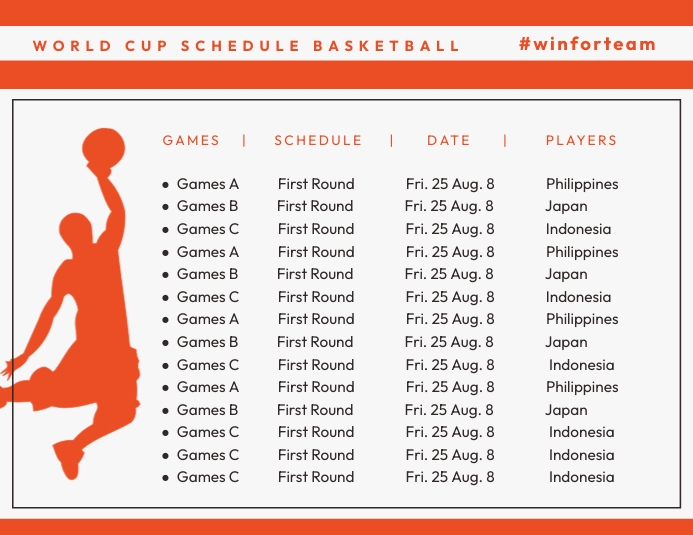 WORLD CUP SCHEDULE BASKETBALL #winforteam

| GAMES | SCHEDULE | DATE | PLAYERS |
|---|---|---|---|
| • Games A | First Round | Fri. 25 Aug. 8 | Philippines |
| • Games B | First Round | Fri. 25 Aug. 8 | Japan |
| • Games C | First Round | Fri. 25 Aug. 8 | Indonesia |
| • Games A | First Round | Fri. 25 Aug. 8 | Philippines |
| • Games B | First Round | Fri. 25 Aug. 8 | Japan |
| • Games C | First Round | Fri. 25 Aug. 8 | Indonesia |
| • Games A | First Round | Fri. 25 Aug. 8 | Philippines |
| • Games B | First Round | Fri. 25 Aug. 8 | Japan |
| • Games C | First Round | Fri. 25 Aug. 8 | Indonesia |
| • Games A | First Round | Fri. 25 Aug. 8 | Philippines |
| • Games B | First Round | Fri. 25 Aug. 8 | Japan |
| • Games C | First Round | Fri. 25 Aug. 8 | Indonesia |
| • Games C | First Round | Fri. 25 Aug. 8 | Indonesia |
| • Games C | First Round | Fri. 25 Aug. 8 | Indonesia |